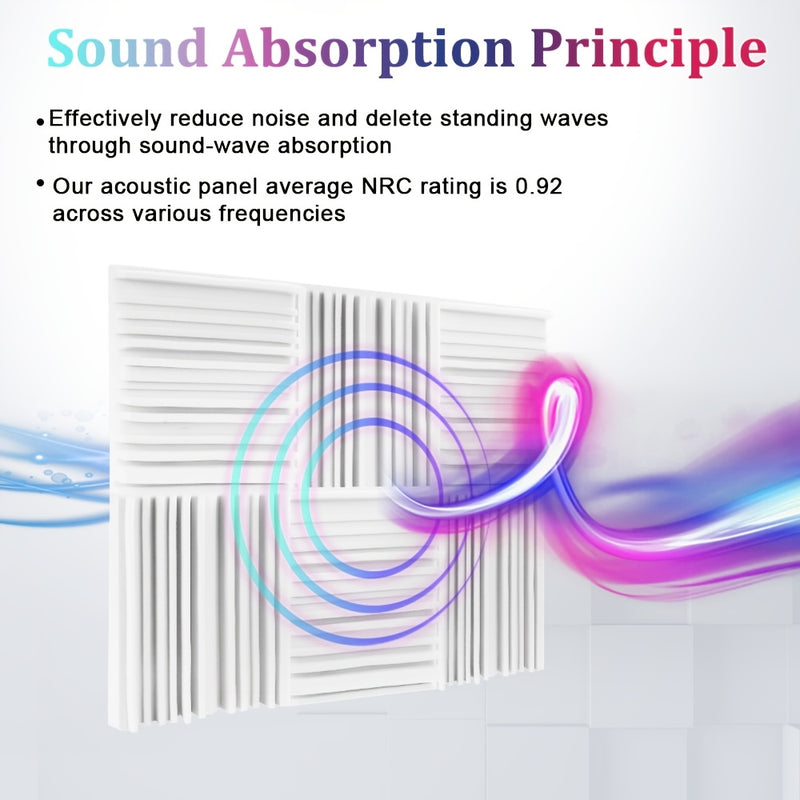 Sound Absorption Principle

• Effectively reduce noise and delete standing waves through sound-wave absorption

• Our acoustic panel average NRC rating is 0.92 across various frequencies